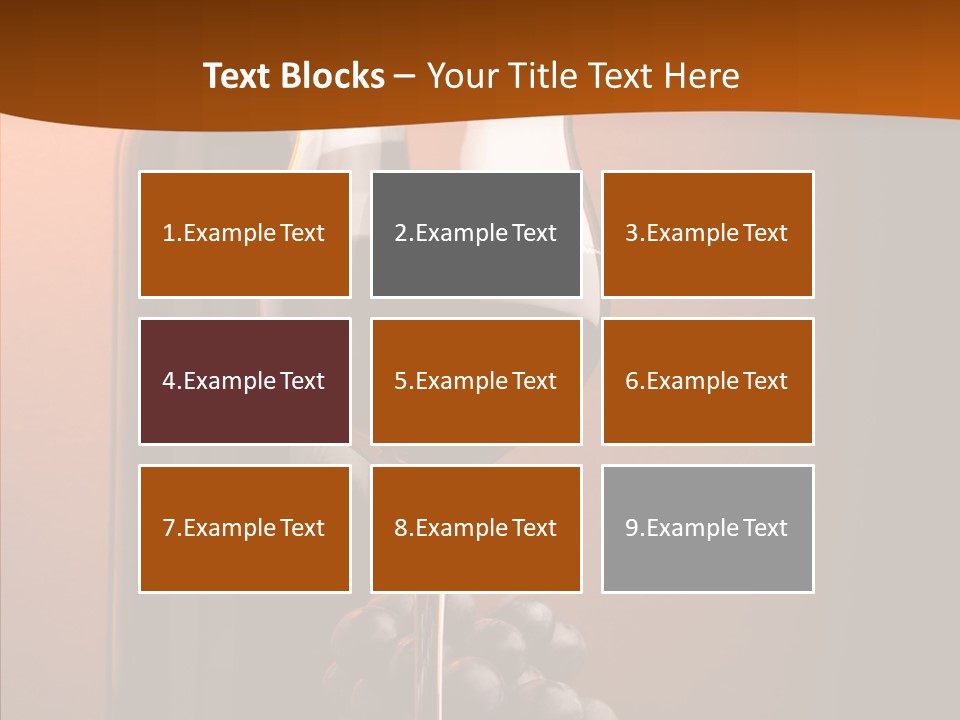 Text Blocks – Your Title Text Here

1.Example Text

2.Example Text

3.Example Text

4.Example Text

5.Example Text

6.Example Text

7.Example Text

8.Example Text

9.Example Text